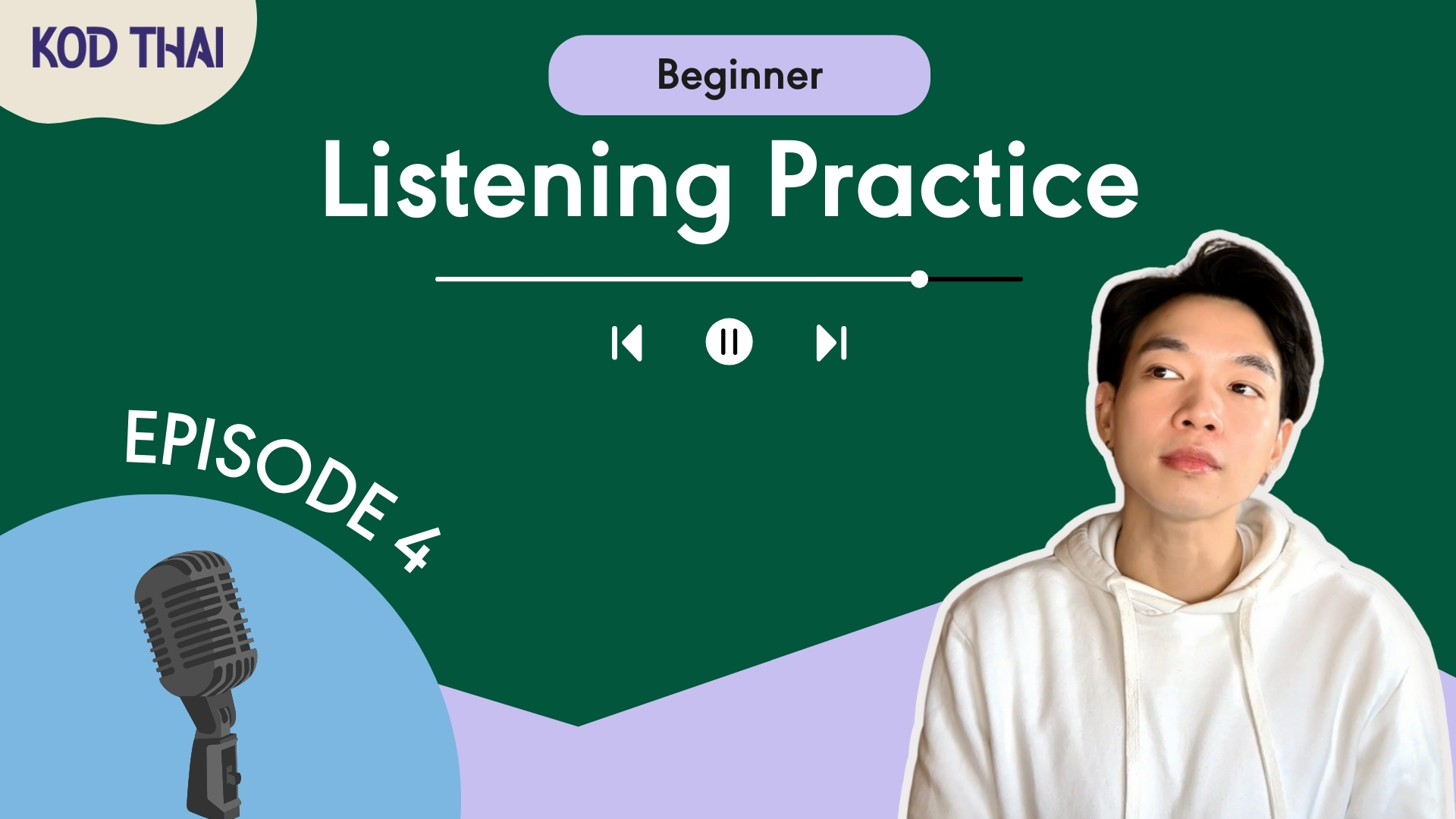 KOD THAI

Beginner

Listening Practice

EPISODE 4